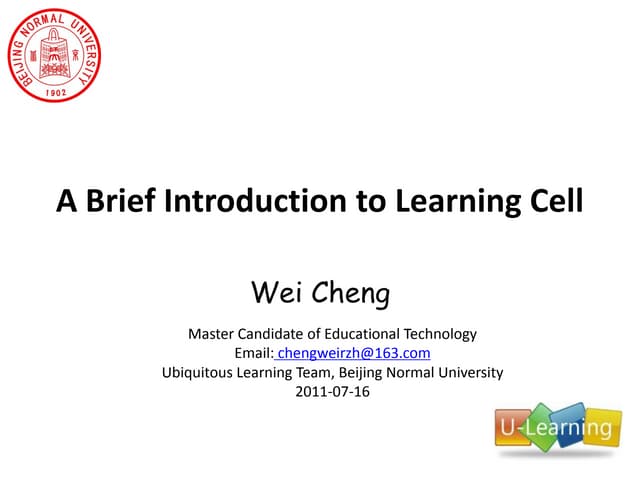 BEIJING NORMAL UNIVERSITY
1902

A Brief Introduction to Learning Cell

Wei Cheng

Master Candidate of Educational Technology
Email: chengweirzh@163.com
Ubiquitous Learning Team, Beijing Normal University
2011-07-16

U-Learning